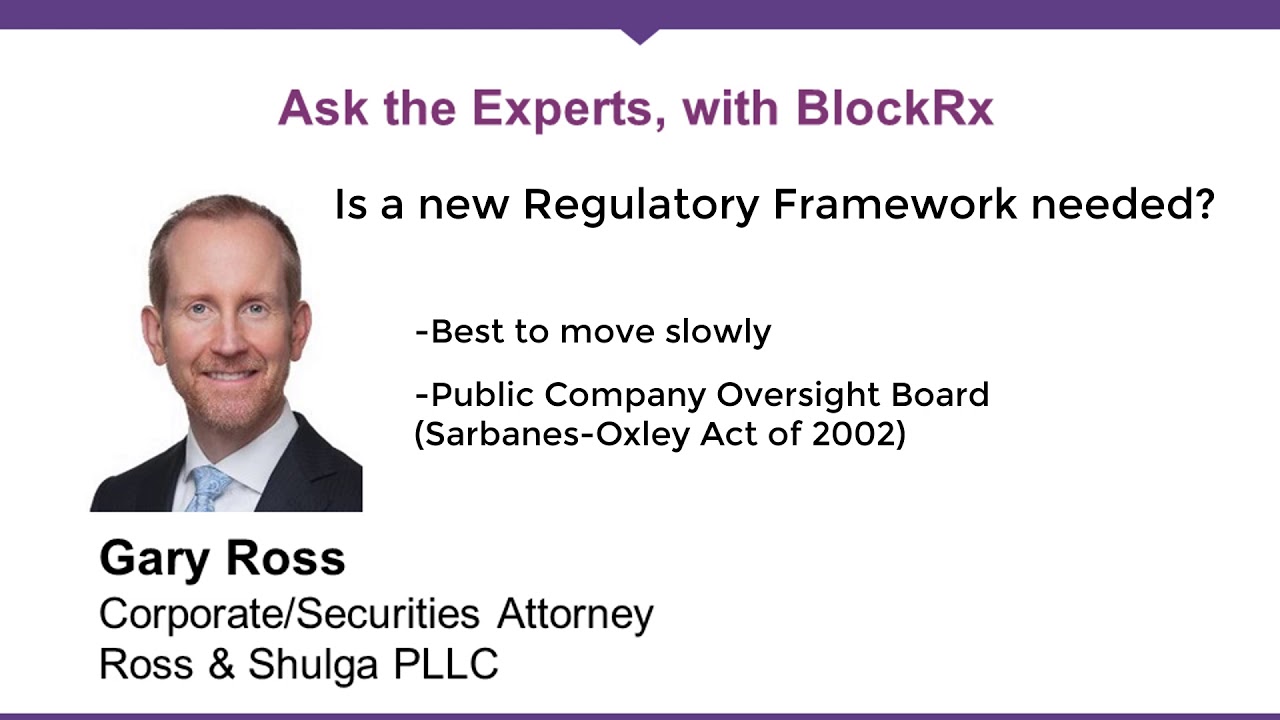 Ask the Experts, with BlockRx

Is a new Regulatory Framework needed?

-Best to move slowly

-Public Company Oversight Board (Sarbanes-Oxley Act of 2002)

Gary Ross
Corporate/Securities Attorney
Ross & Shulga PLLC